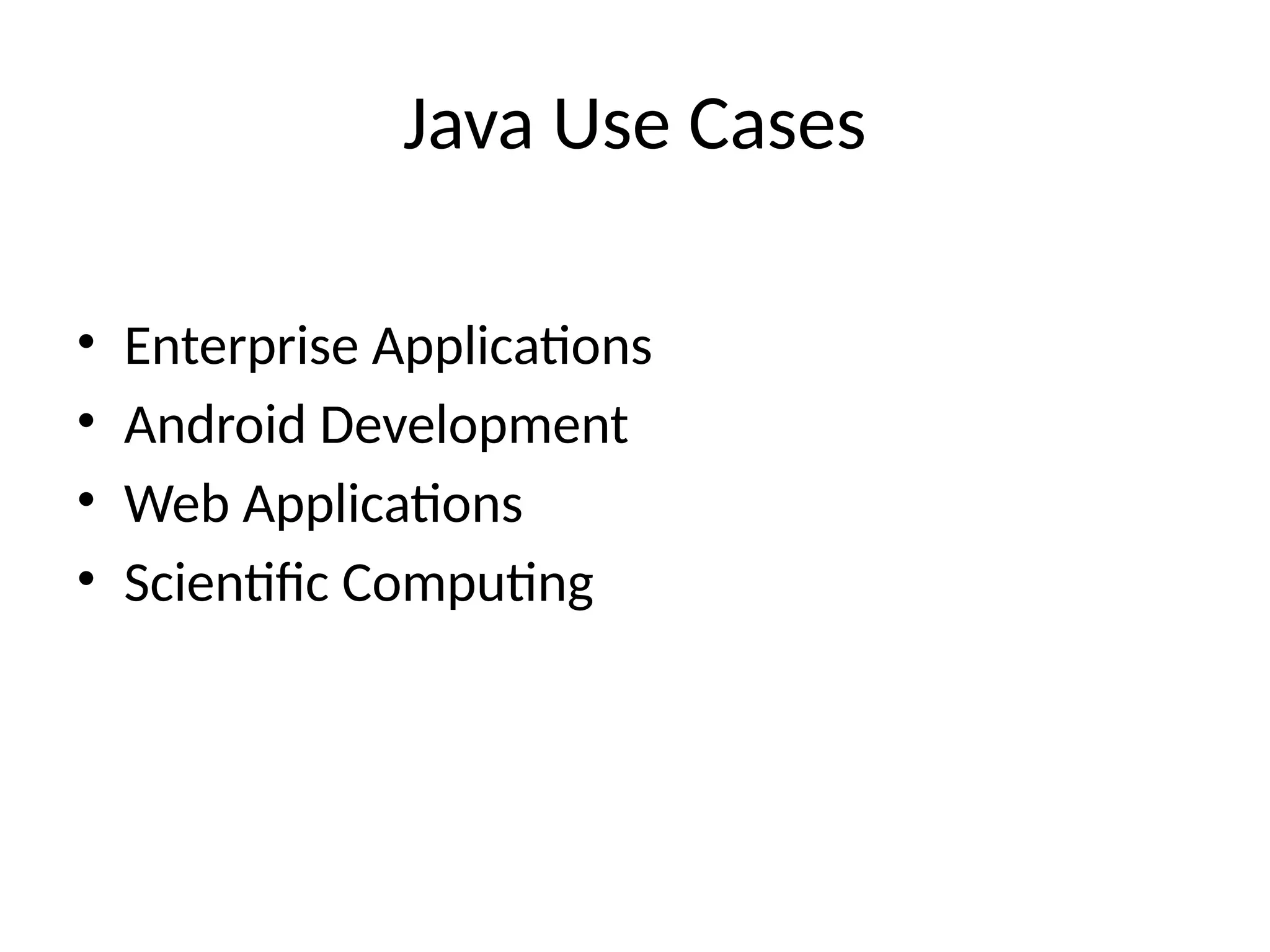 Java Use Cases

• Enterprise Applications
• Android Development
• Web Applications
• Scientific Computing